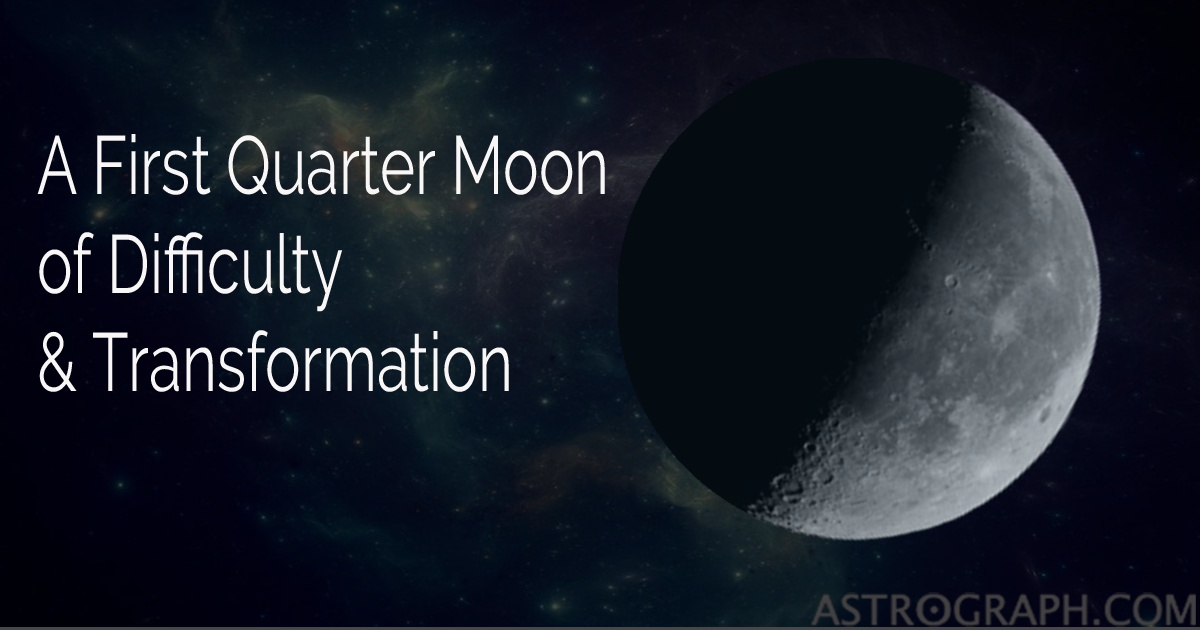 A First Quarter Moon
of Difficulty
& Transformation

ASTROGRAPH.COM